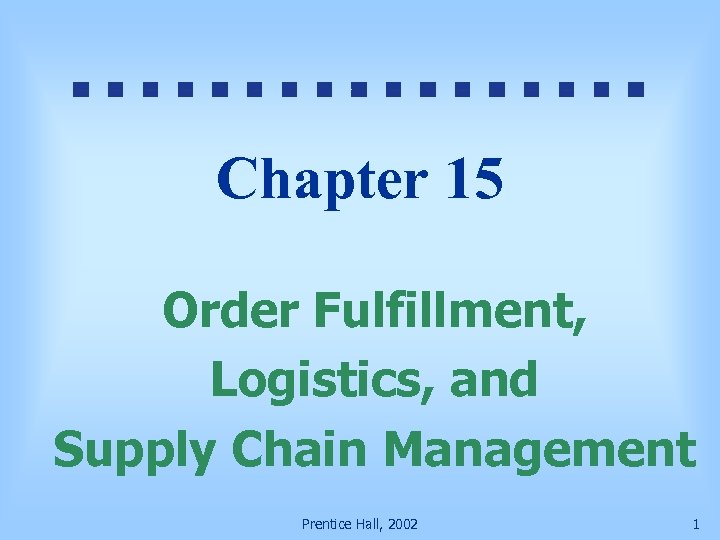 Chapter 15

Order Fulfillment, Logistics, and Supply Chain Management

Prentice Hall, 2002

1